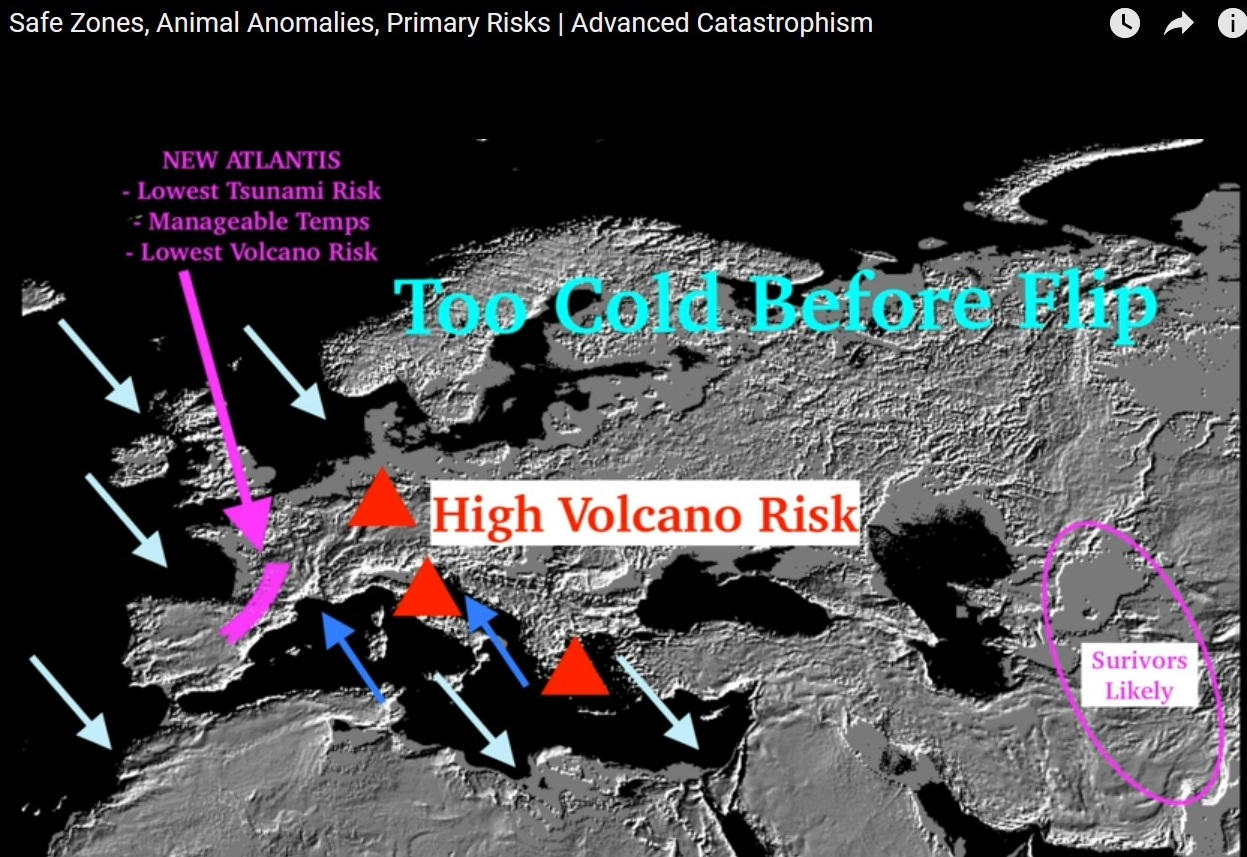 Safe Zones, Animal Anomalies, Primary Risks | Advanced Catastrophism

NEW ATLANTIS
- Lowest Tsunami Risk
- Manageable Temps
- Lowest Volcano Risk

Too Cold Before Flip

High Volcano Risk

Surivors Likely